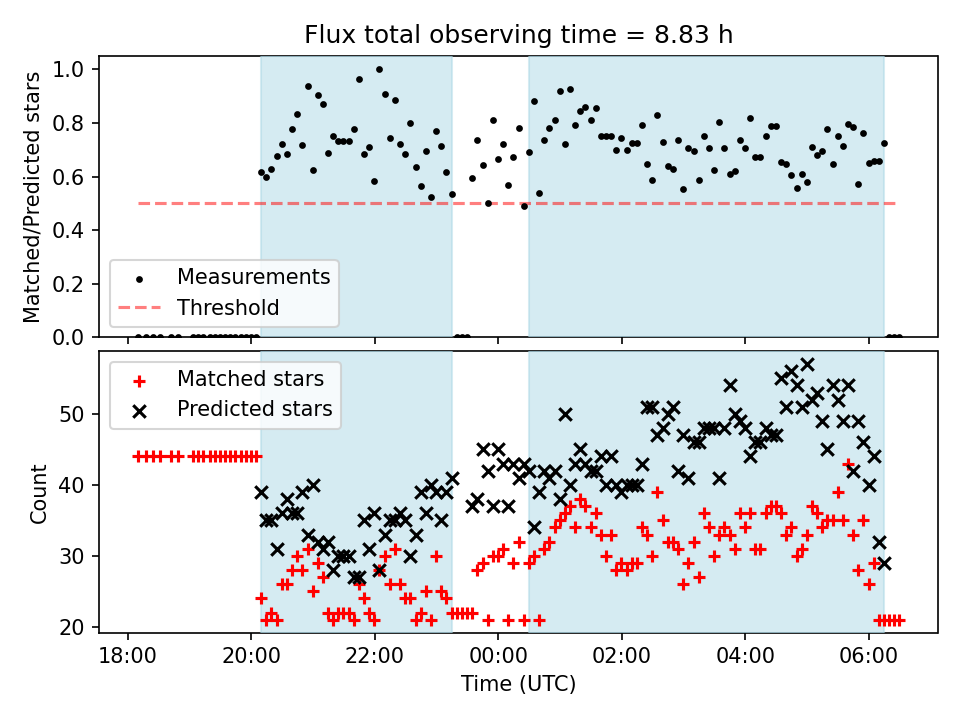 Flux total observing time = 8.83 h

Matched/Predicted stars

1.0
0.8
0.6
0.4
0.2
0.0

Measurements
Threshold

Matched stars
Predicted stars

Count

50
40
30
20

18:00
20:00
22:00
00:00
02:00
04:00
06:00

Time (UTC)